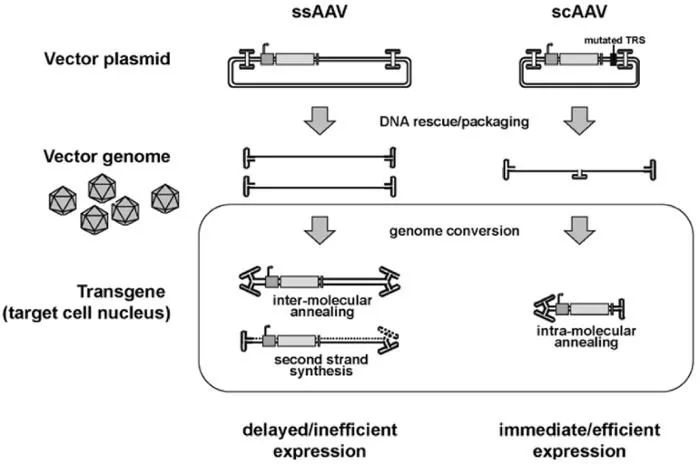 ssAAV

scAAV

Vector plasmid

mutated TRS

DNA rescue/packaging

Vector genome

genome conversion

Transgene (target cell nucleus)

inter-molecular annealing

second strand synthesis

intra-molecular annealing

delayed/inefficient expression

immediate/efficient expression